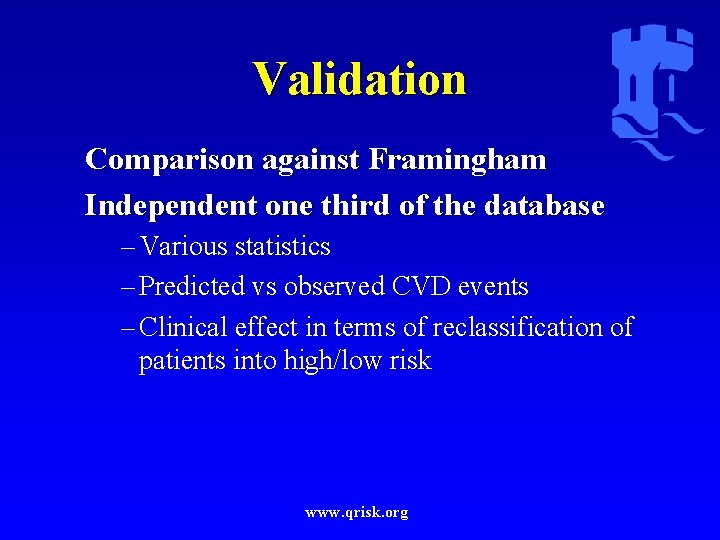 Validation

Comparison against Framingham

Independent one third of the database

– Various statistics

– Predicted vs observed CVD events

– Clinical effect in terms of reclassification of patients into high/low risk

www.qrisk.org